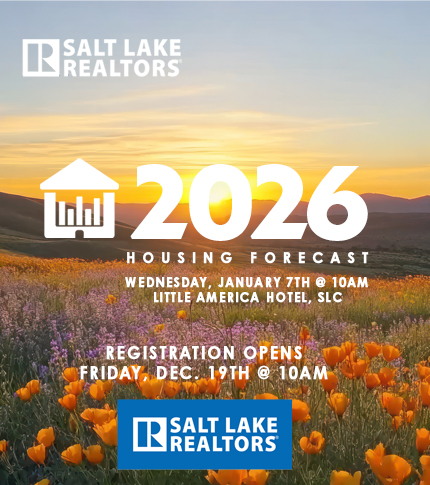 SALT LAKE REALTORS®

2026
HOUSING FORECAST

WEDNESDAY, JANUARY 7TH @ 10AM
LITTLE AMERICA HOTEL, SLC

REGISTRATION OPENS
FRIDAY, DEC. 19TH @ 10AM

SALT LAKE REALTORS®